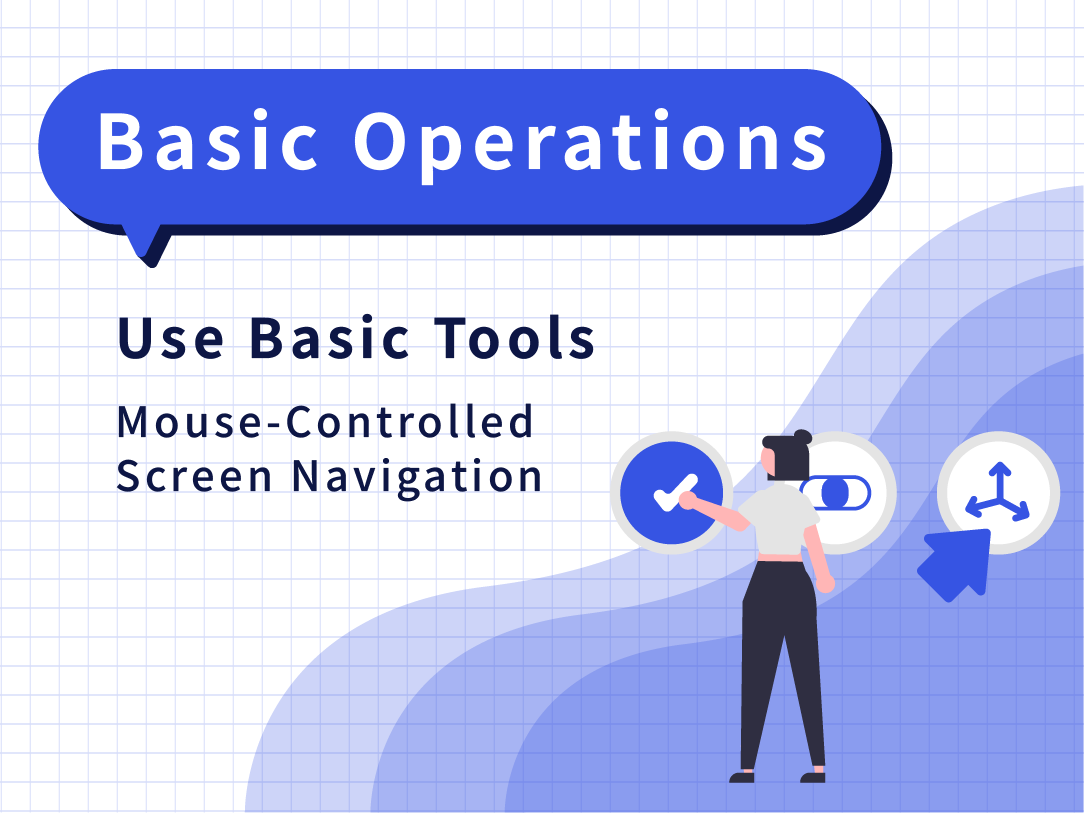 Basic Operations

Use Basic Tools

Mouse-Controlled Screen Navigation